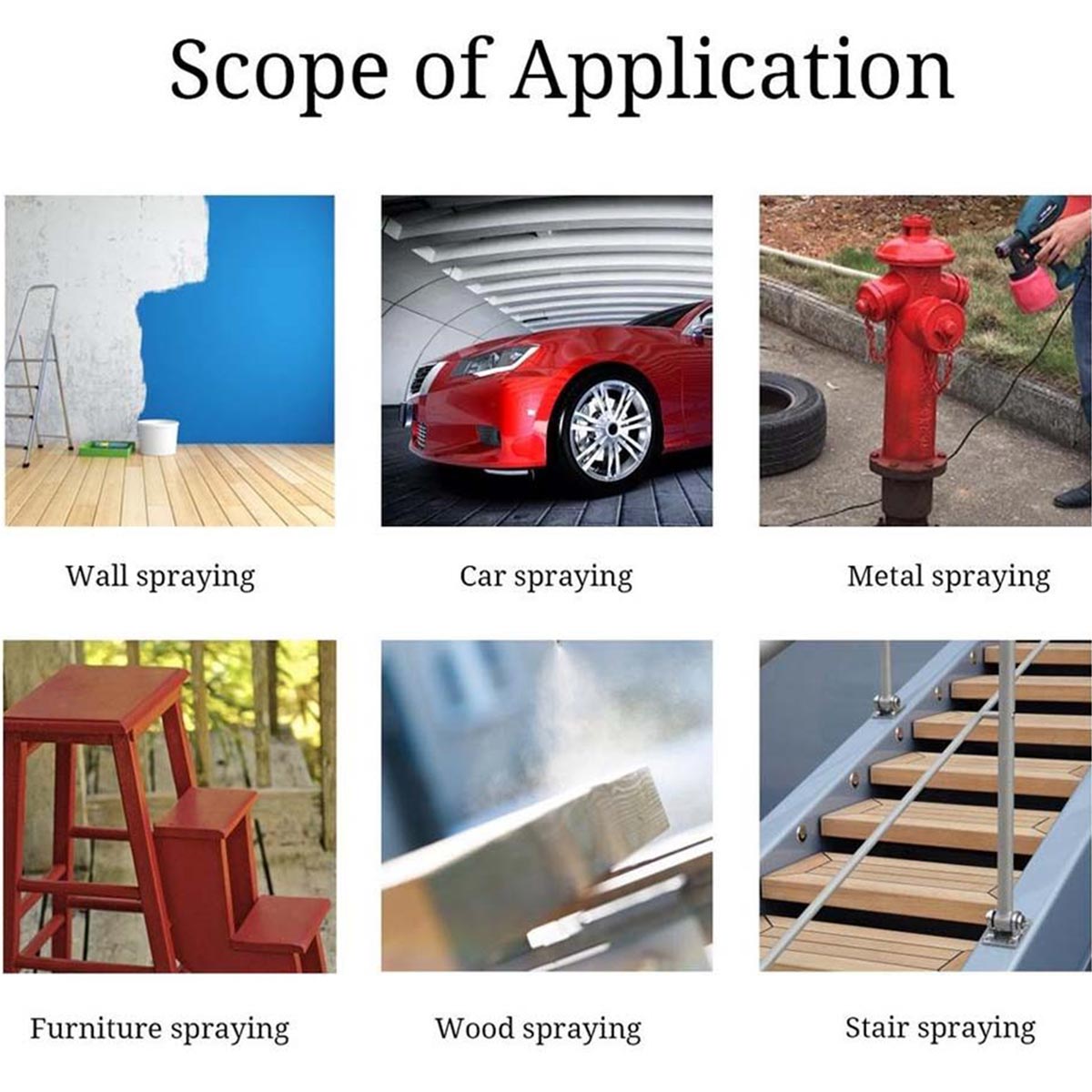 Scope of Application

Wall spraying

Car spraying

Metal spraying

Furniture spraying

Wood spraying

Stair spraying